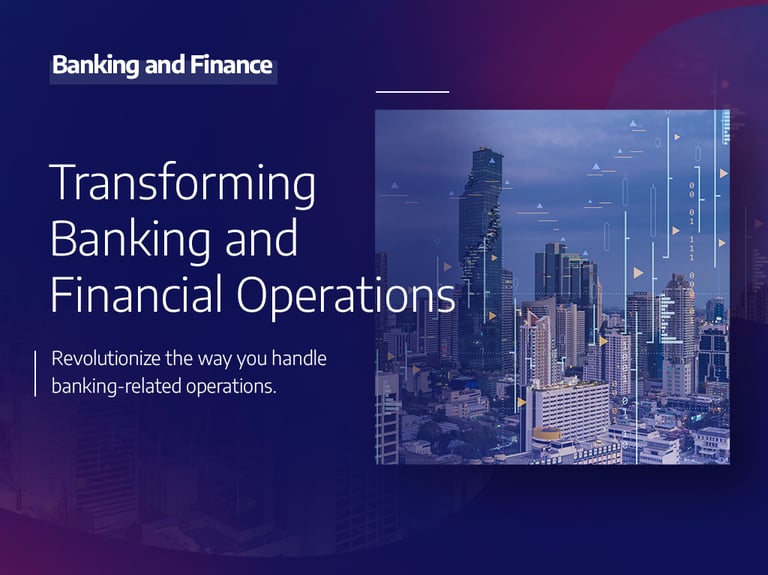 Banking and Finance

Transforming Banking and Financial Operations

Revolutionize the way you handle banking-related operations.